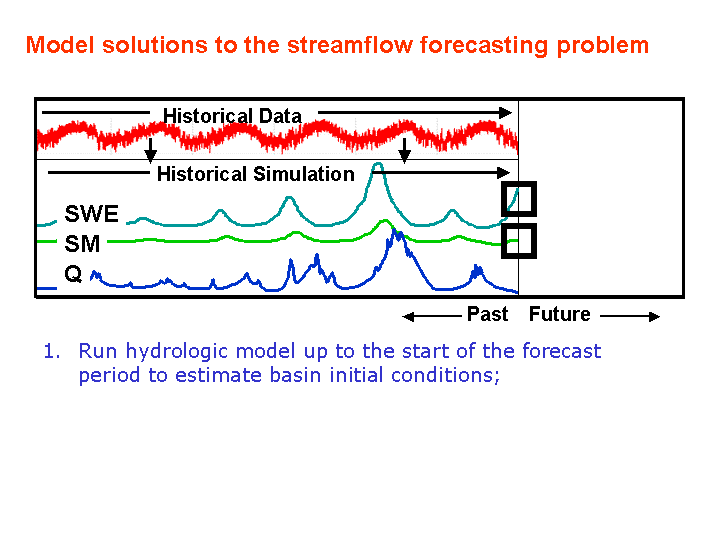 Model solutions to the streamflow forecasting problem

Historical Data

Historical Simulation

SWE

SM

Q

Past Future

1. Run hydrologic model up to the start of the forecast period to estimate basin initial conditions;